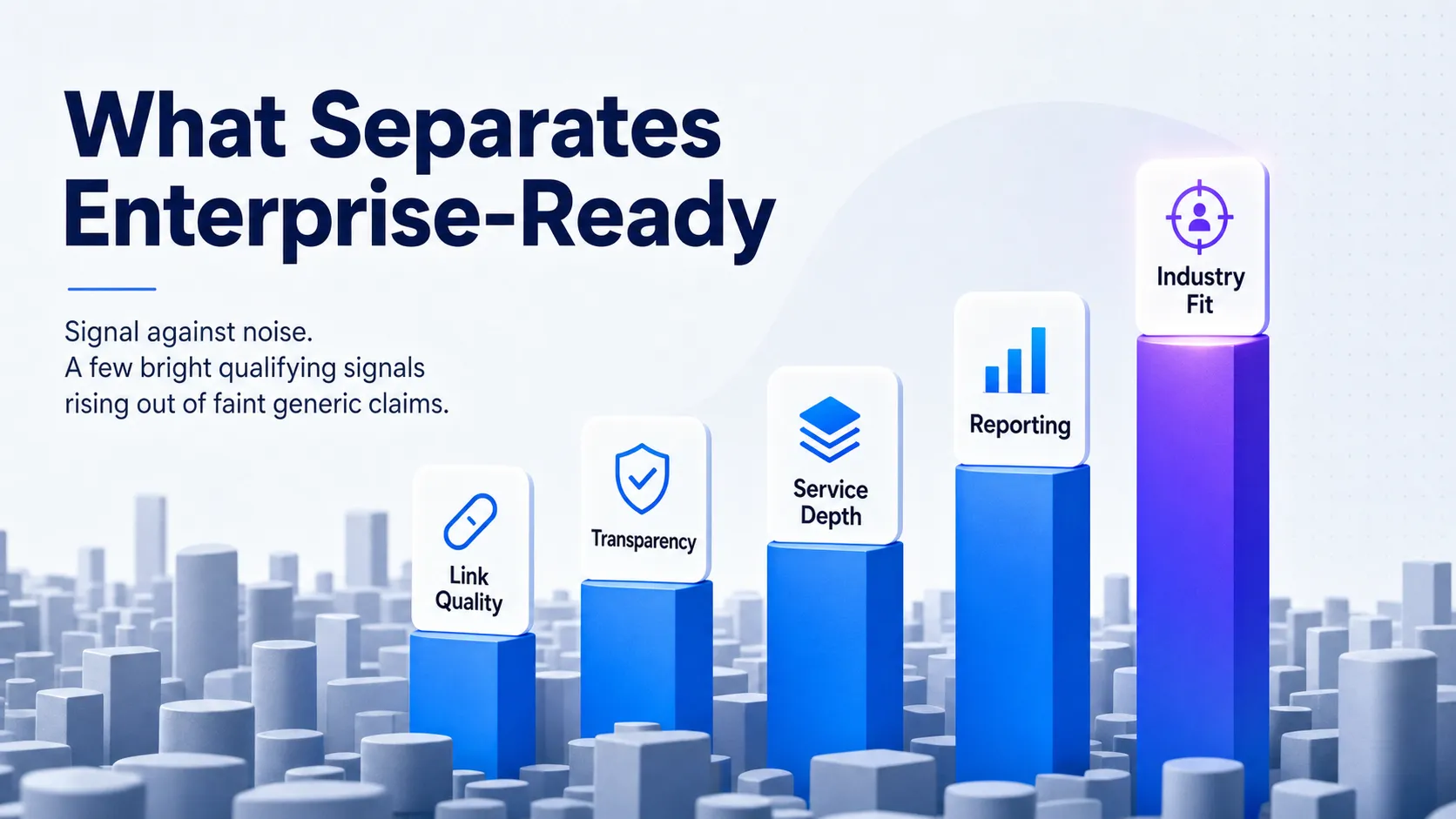 What Separates Enterprise-Ready

Signal against noise.
A few bright qualifying signals rising out of faint generic claims.

Link Quality

Transparency

Service Depth

Reporting

Industry Fit